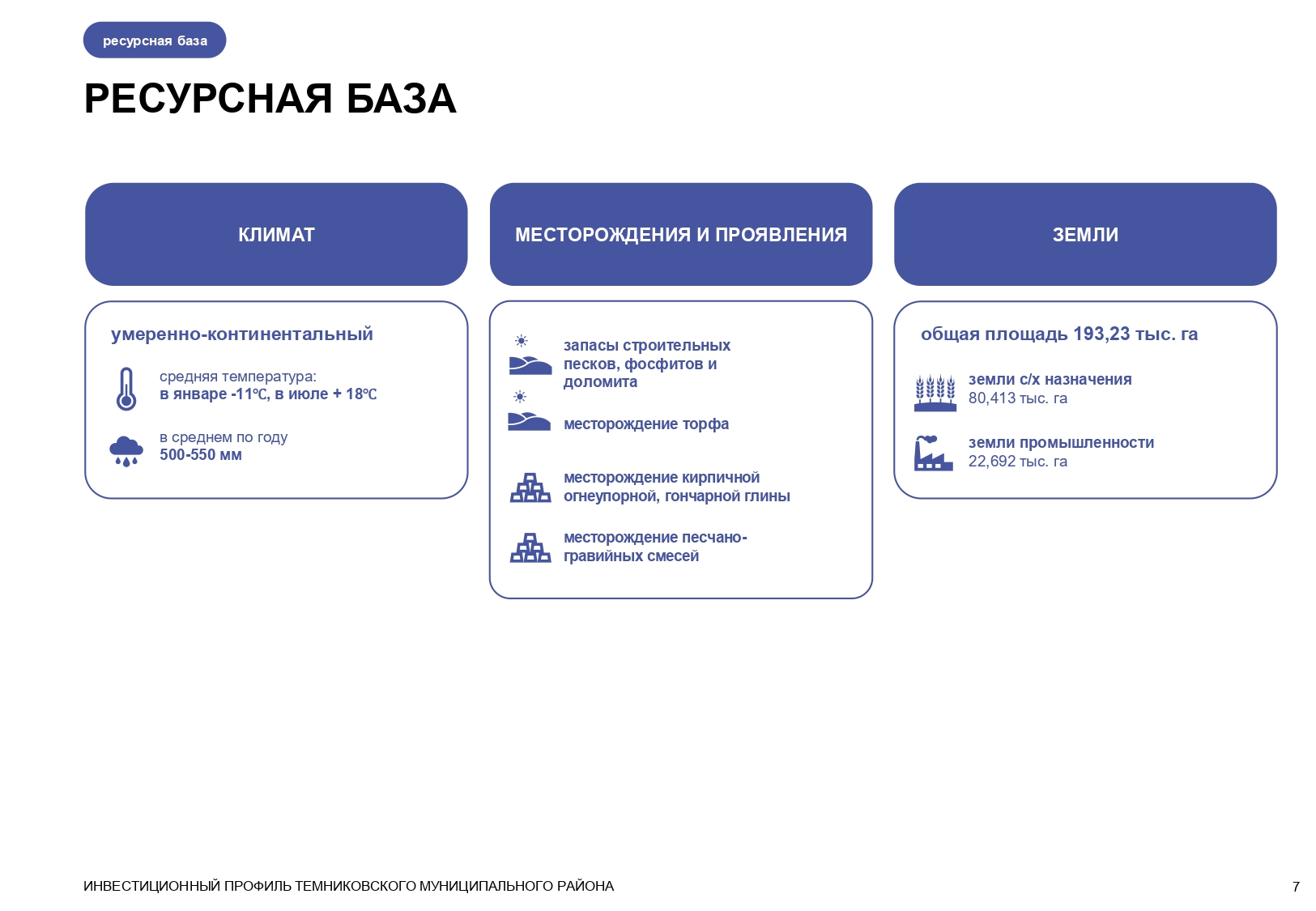 ресурсная база

РЕСУРСНАЯ БАЗА

КЛИМАТ

умеренно-континентальный

средняя температура:
в январе -11℃, в июле + 18℃

в среднем по году
500-550 мм

МЕСТОРОЖДЕНИЯ И ПРОЯВЛЕНИЯ

запасы строительных песков, фосфитов и доломита

месторождение торфа

месторождение кирпичной огнеупорной, гончарной глины

месторождение песчано-гравийных смесей

ЗЕМЛИ

общая площадь 193,23 тыс. га

земли с/х назначения
80,413 тыс. га

земли промышленности
22,692 тыс. га

ИНВЕСТИЦИОННЫЙ ПРОФИЛЬ ТЕМНИКОВСКОГО МУНИЦИПАЛЬНОГО РАЙОНА

7